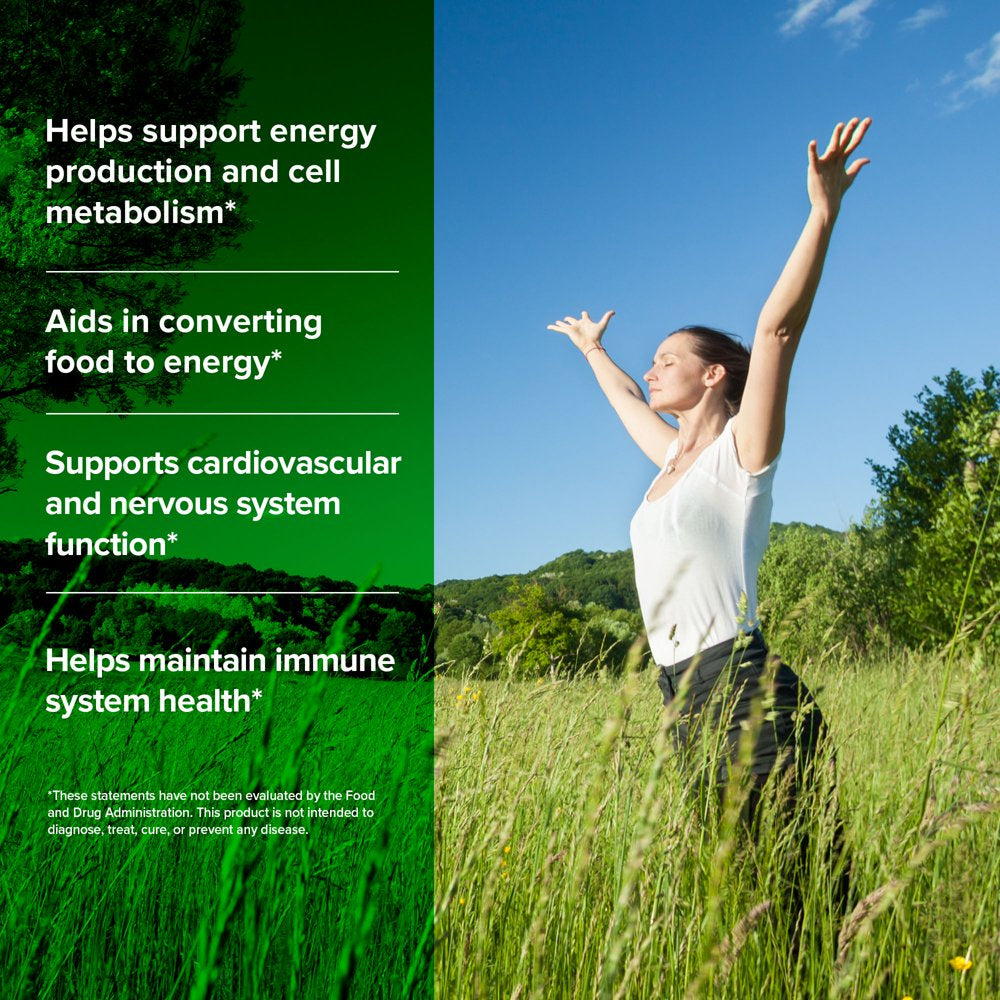 Helps support energy production and cell metabolism*

Aids in converting food to energy*

Supports cardiovascular and nervous system function*

Helps maintain immune system health*

*These statements have not been evaluated by the Food and Drug Administration. This product is not intended to diagnose, treat, cure, or prevent any disease.